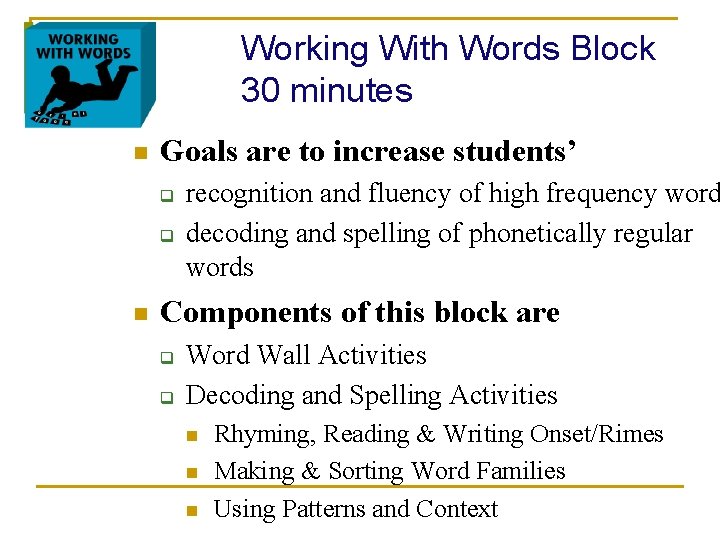 WORKING WITH WORDS

Working With Words Block 30 minutes

Goals are to increase students'

recognition and fluency of high frequency word

decoding and spelling of phonetically regular words

Components of this block are

Word Wall Activities

Decoding and Spelling Activities

Rhyming, Reading & Writing Onset/Rimes

Making & Sorting Word Families

Using Patterns and Context